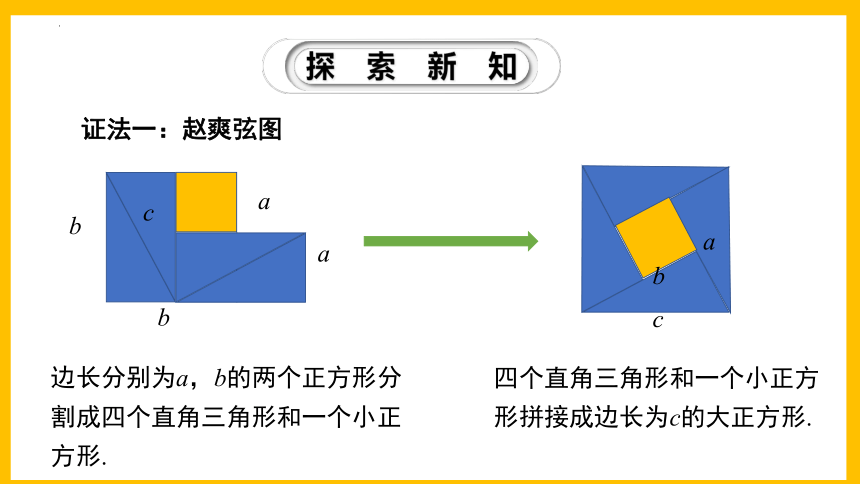 探 索 新 知

证法一：赵爽弦图

$b$ $c$ $a$ $a$ $b$

$a$ $b$ $c$

边长分别为$a$，$b$的两个正方形分割成四个直角三角形和一个小正方形.

四个直角三角形和一个小正方形拼接成边长为$c$的大正方形.